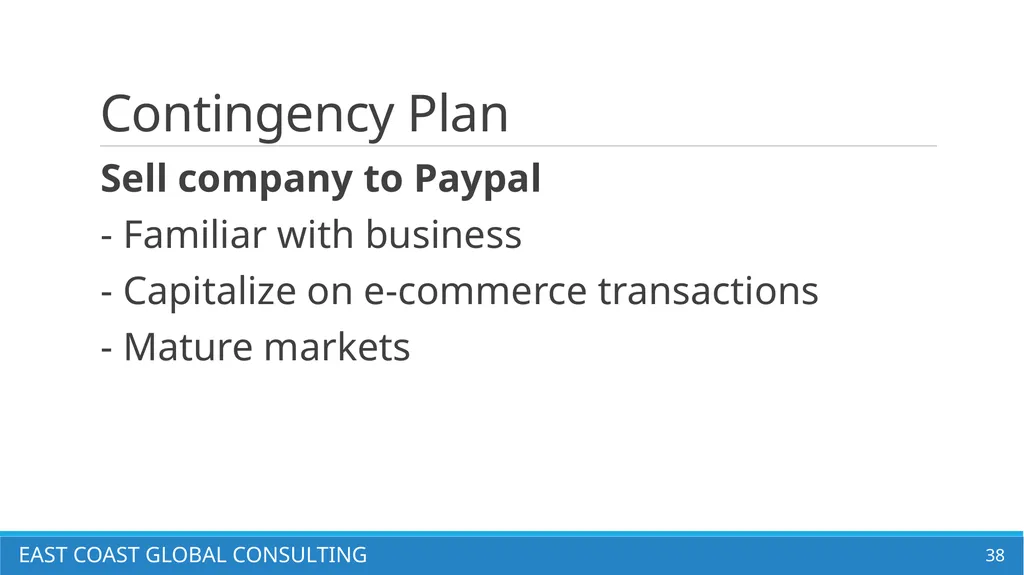 Contingency Plan

Sell company to Paypal

- Familiar with business

- Capitalize on e-commerce transactions

- Mature markets

EAST COAST GLOBAL CONSULTING

38